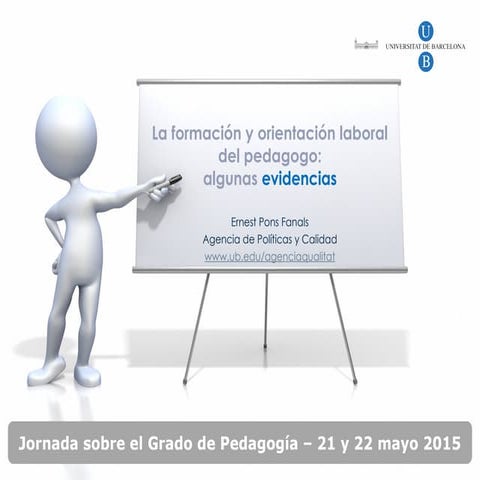 U
UNIVERSITAT DE BARCELONA
B

La formación y orientación laboral del pedagogo: algunas evidencias

Ernest Pons Fanals
Agencia de Políticas y Calidad
www.ub.edu/agenciaqualitat

Jornada sobre el Grado de Pedagogía – 21 y 22 mayo 2015